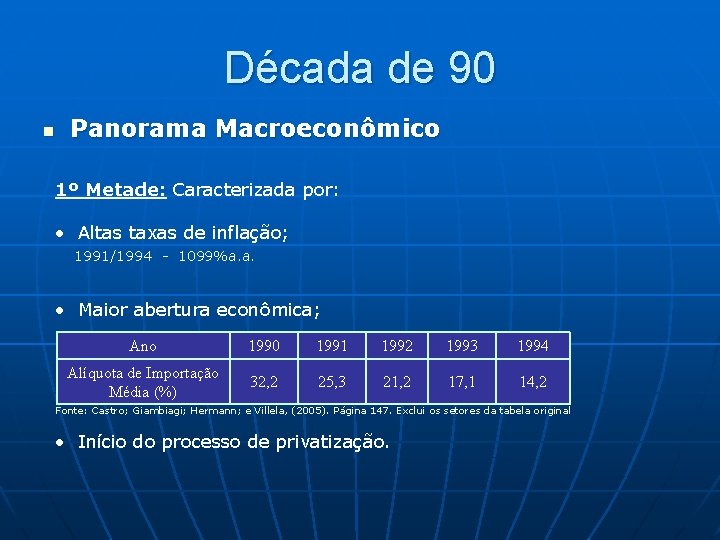 Década de 90

Panorama Macroeconômico

1º Metade: Caracterizada por:

• Altas taxas de inflação;
1991/1994 - 1099%a.a.

• Maior abertura econômica;

| Ano | 1990 | 1991 | 1992 | 1993 | 1994 |
|---|---|---|---|---|---|
| Alíquota de Importação Média (%) | 32,2 | 25,3 | 21,2 | 17,1 | 14,2 |

Fonte: Castro; Giambiagi; Hermann; e Villela, (2005). Página 147. Exclui os setores da tabela original

• Início do processo de privatização.